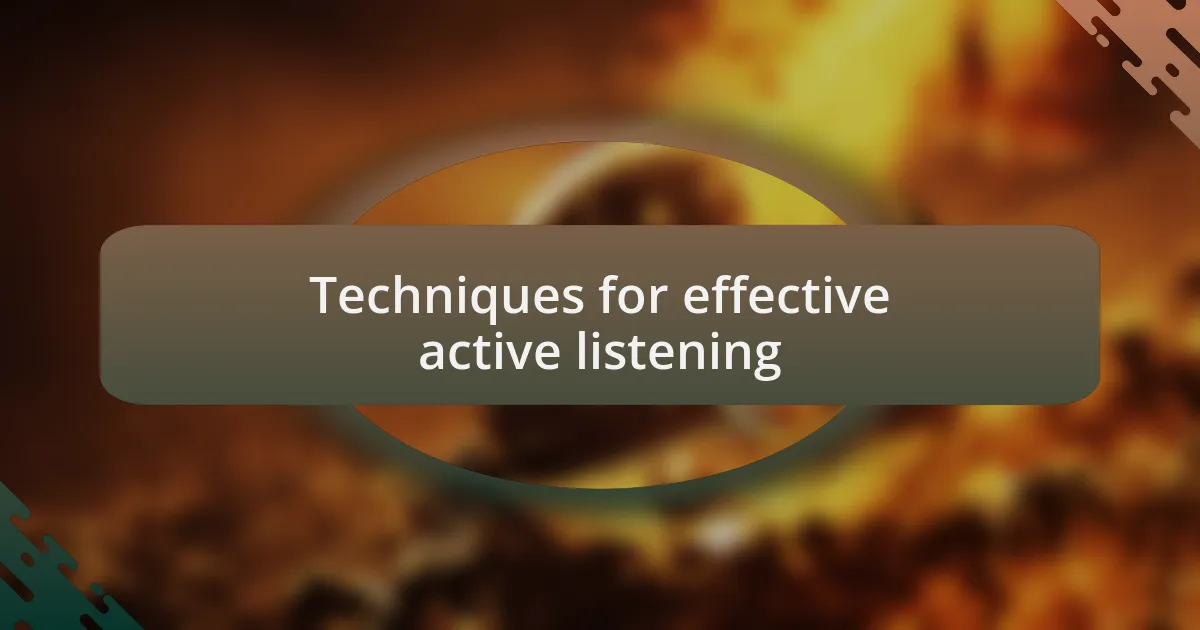 Techniques for effective active listening